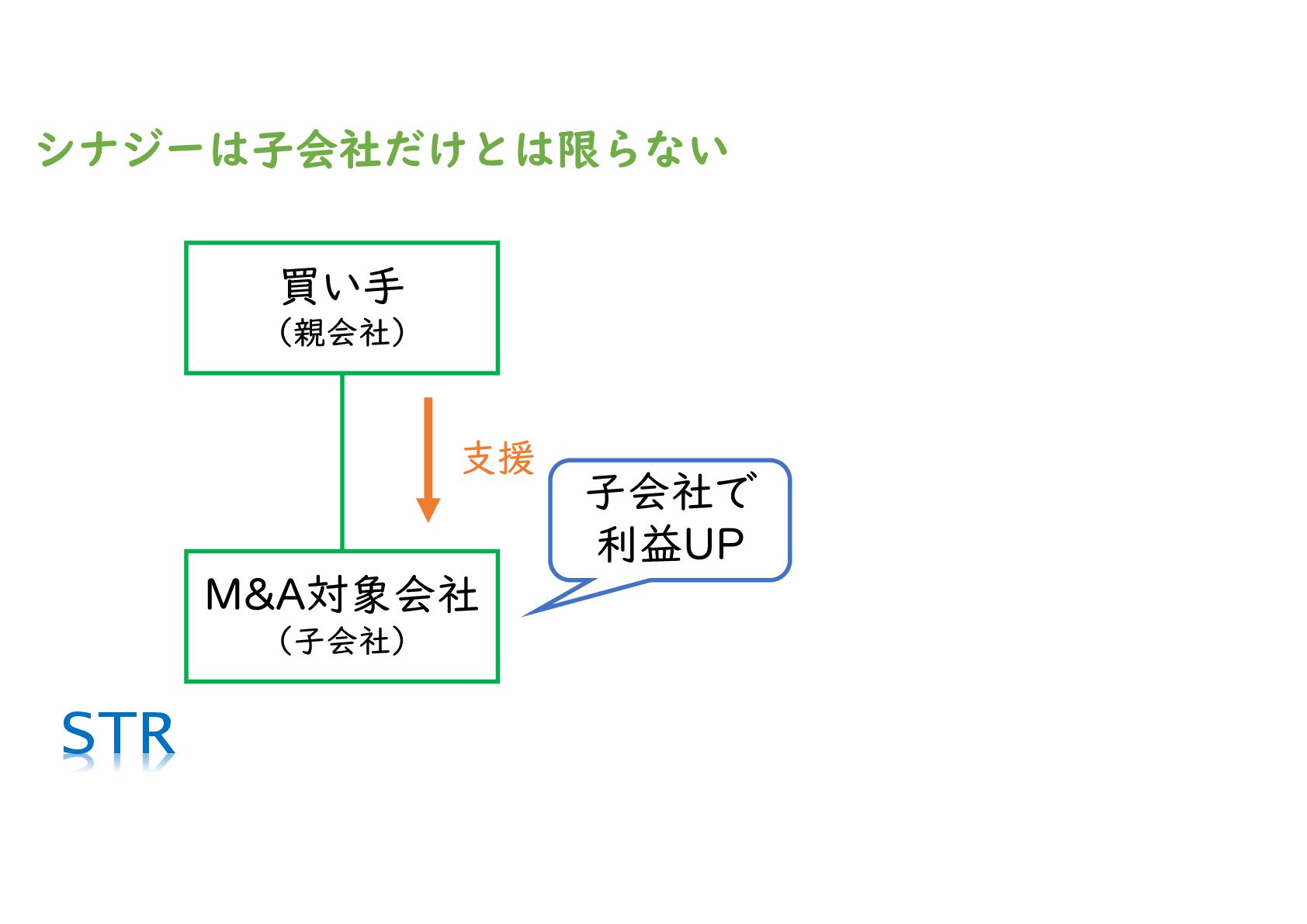 シナジーは子会社だけとは限らない

買い手
（親会社）

支援

子会社で
利益UP

M&A対象会社
（子会社）

STR